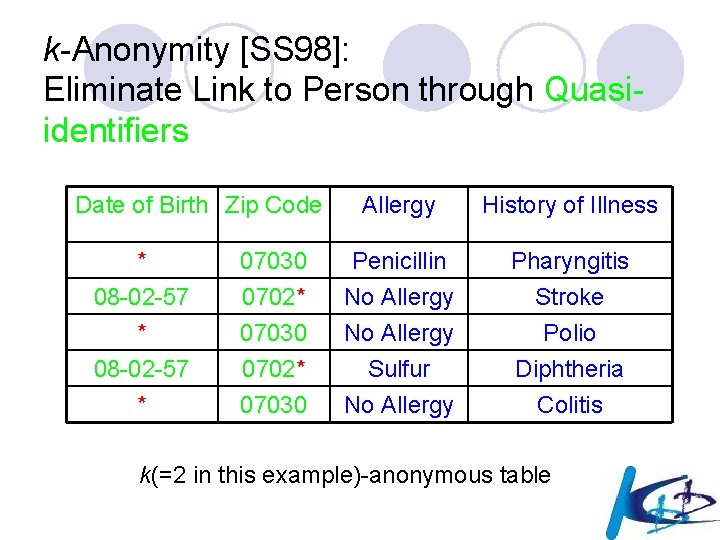 k-Anonymity [SS98]:
Eliminate Link to Person through Quasi-identifiers

| Date of Birth | Zip Code | Allergy | History of Illness |
|---|---|---|---|
| * | 07030 | Penicillin | Pharyngitis |
| 08-02-57 | 0702* | No Allergy | Stroke |
| * | 07030 | No Allergy | Polio |
| 08-02-57 | 0702* | Sulfur | Diphtheria |
| * | 07030 | No Allergy | Colitis |

k(=2 in this example)-anonymous table